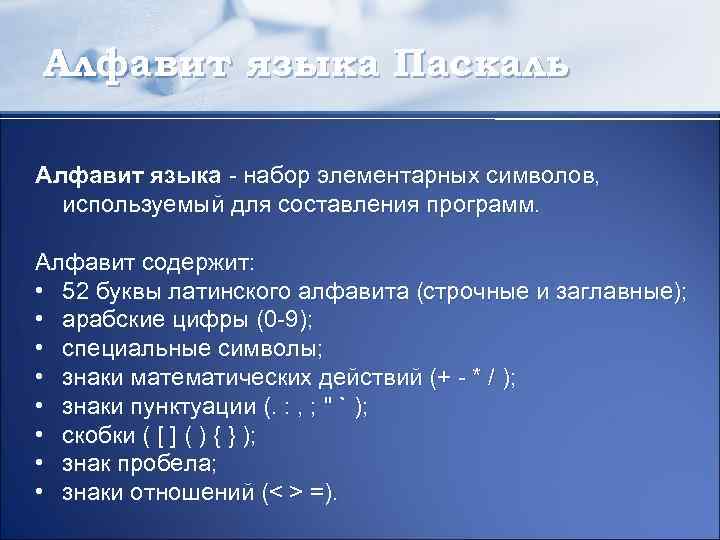 Алфавит языка Паскаль

Алфавит языка - набор элементарных символов, используемый для составления программ.

Алфавит содержит:
• 52 буквы латинского алфавита (строчные и заглавные);
• арабские цифры (0-9);
• специальные символы;
• знаки математических действий (+ - * / );
• знаки пунктуации (. : , ; " ` );
• скобки ( [ ] ( ) { } );
• знак пробела;
• знаки отношений (< > =).